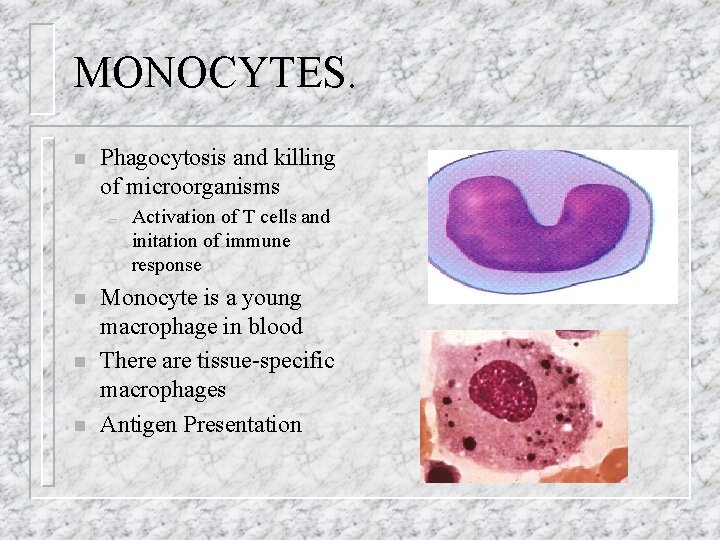 MONOCYTES.

- Phagocytosis and killing of microorganisms
  - Activation of T cells and initation of immune response
- Monocyte is a young macrophage in blood
- There are tissue-specific macrophages
- Antigen Presentation